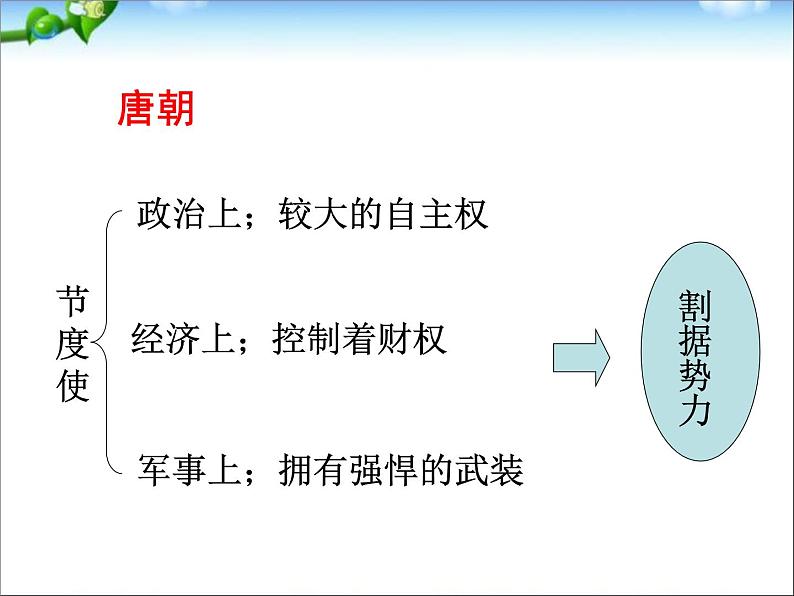 唐朝

节度使

政治上；较大的自主权

经济上；控制着财权

军事上；拥有强悍的武装

割据势力